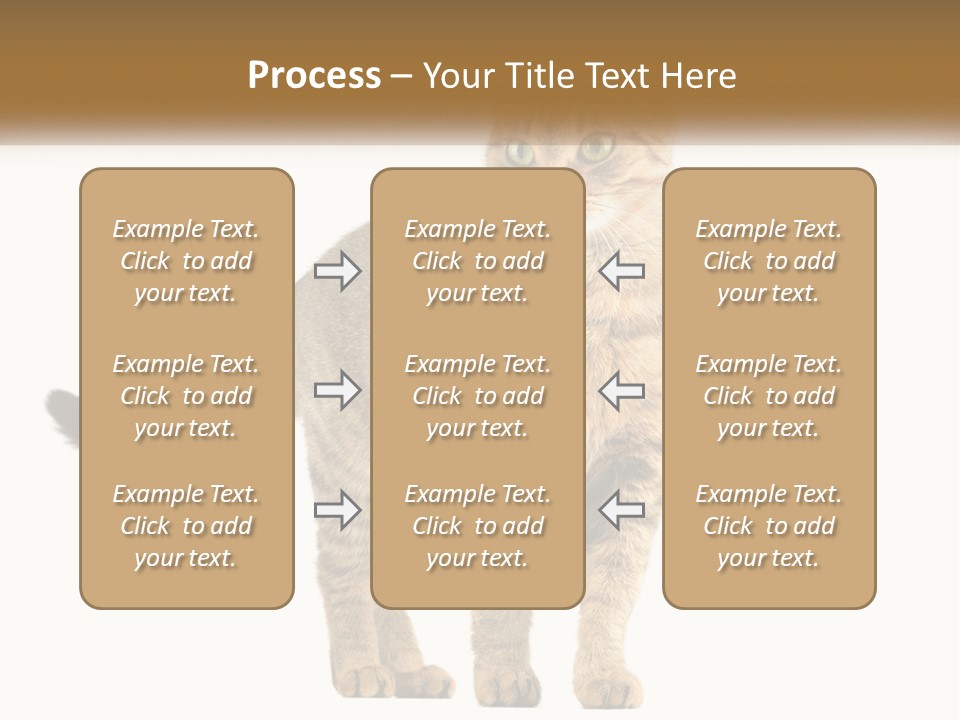 Process – Your Title Text Here

Example Text. Click to add your text.

Example Text. Click to add your text.

Example Text. Click to add your text.

Example Text. Click to add your text.

Example Text. Click to add your text.

Example Text. Click to add your text.

Example Text. Click to add your text.

Example Text. Click to add your text.

Example Text. Click to add your text.